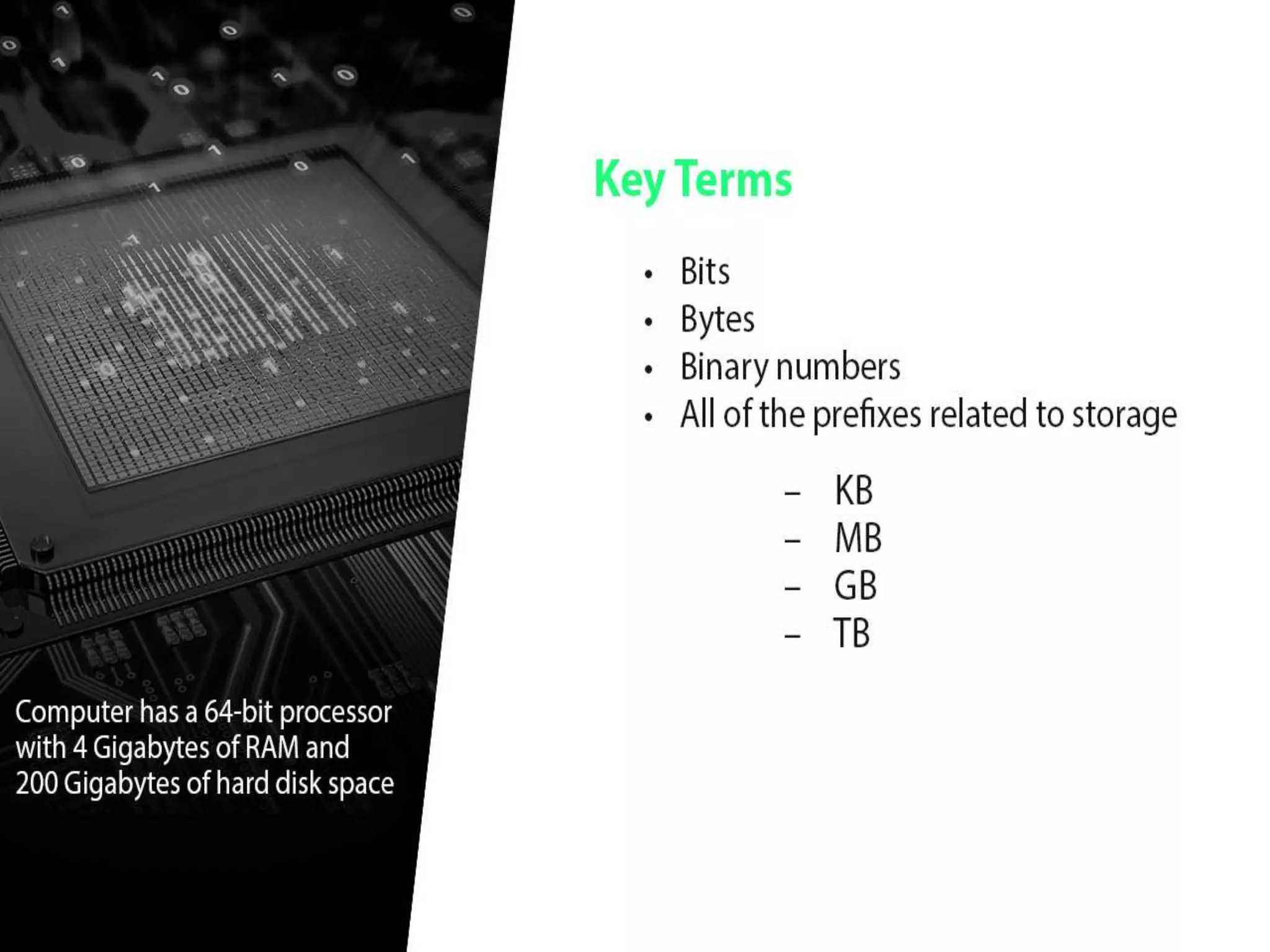 Computer has a 64-bit processor with 4 Gigabytes of RAM and 200 Gigabytes of hard disk space

Key Terms

• Bits
• Bytes
• Binary numbers
• All of the prefixes related to storage
  – KB
  – MB
  – GB
  – TB